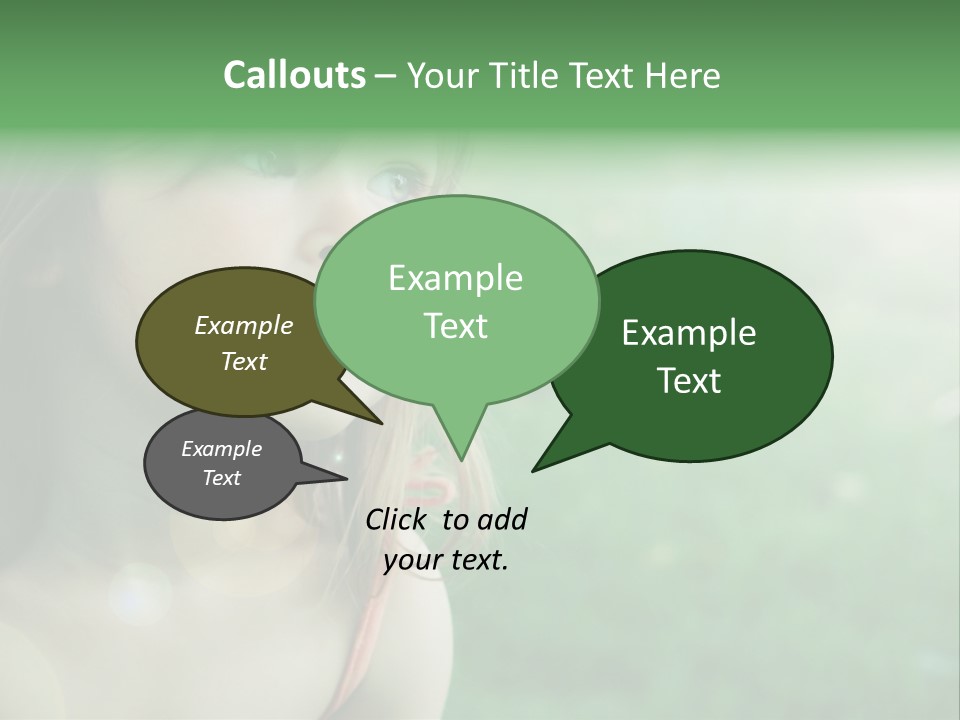 Callouts – Your Title Text Here

Example Text

Example Text

Example Text

Example Text

Click to add your text.